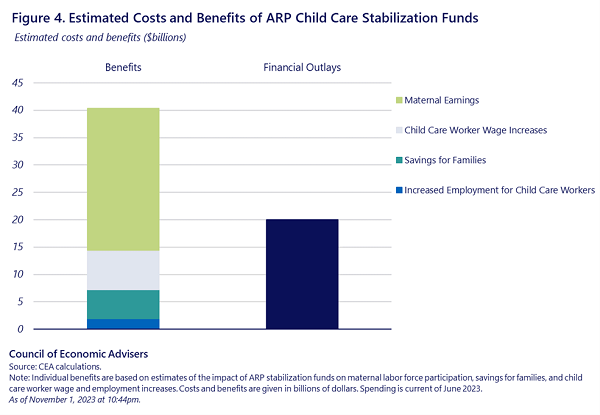 Figure 4. Estimated Costs and Benefits of ARP Child Care Stabilization Funds
Estimated costs and benefits ($billions)

Benefits
Financial Outlays

45
40
35
30
25
20
15
10
5
0

Maternal Earnings
Child Care Worker Wage Increases
Savings for Families
Increased Employment for Child Care Workers

Council of Economic Advisers
Source: CEA calculations.
Note: Individual benefits are based on estimates of the impact of ARP stabilization funds on maternal labor force participation, savings for families, and child care worker wage and employment increases. Costs and benefits are given in billions of dollars. Spending is current of June 2023.
As of November 1, 2023 at 10:44pm.